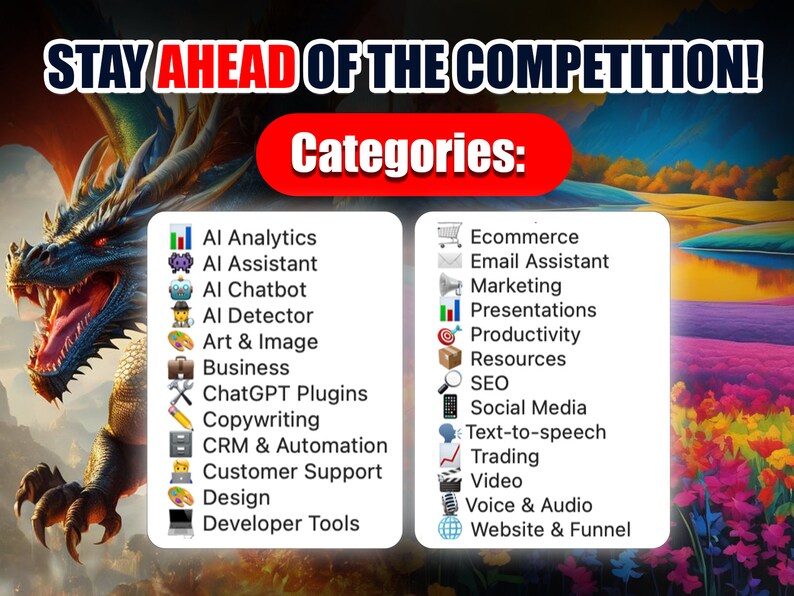 STAY AHEAD OF THE COMPETITION!

Categories:

AI Analytics
AI Assistant
AI Chatbot
AI Detector
Art & Image
Business
ChatGPT Plugins
Copywriting
CRM & Automation
Customer Support
Design
Developer Tools

Ecommerce
Email Assistant
Marketing
Presentations
Productivity
Resources
SEO
Social Media
Text-to-speech
Trading
Video
Voice & Audio
Website & Funnel